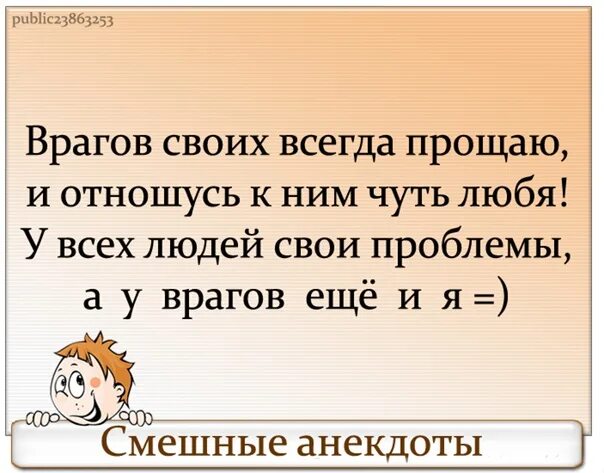 public23863253

Врагов своих всегда прощаю,
и отношусь к ним чуть любя!
У всех людей свои проблемы,
а у врагов ещё и я =)

Смешные анекдоты